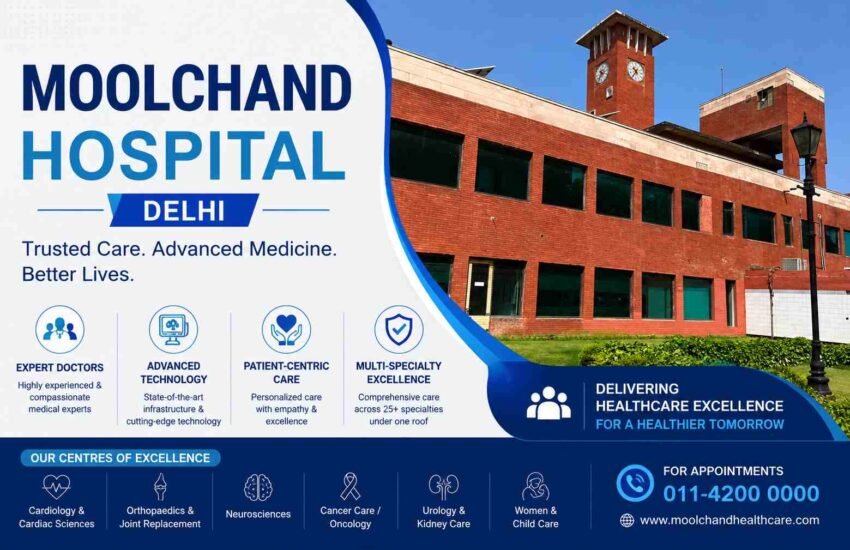 MOOLCHAND HOSPITAL

DELHI

Trusted Care. Advanced Medicine. Better Lives.

EXPERT DOCTORS
Highly experienced & compassionate medical experts

ADVANCED TECHNOLOGY
State-of-the-art infrastructure & cutting-edge technology

PATIENT-CENTRIC CARE
Personalized care with empathy & excellence

MULTI-SPECIALTY EXCELLENCE
Comprehensive care across 25+ specialties under one roof

DELIVERING HEALTHCARE EXCELLENCE
FOR A HEALTHIER TOMORROW

OUR CENTRES OF EXCELLENCE

Cardiology & Cardiac Sciences

Orthopaedics & Joint Replacement

Neurosciences

Cancer Care / Oncology

Urology & Kidney Care

Women & Child Care

FOR APPOINTMENTS
011-4200 0000

www.moolchandhealthcare.com